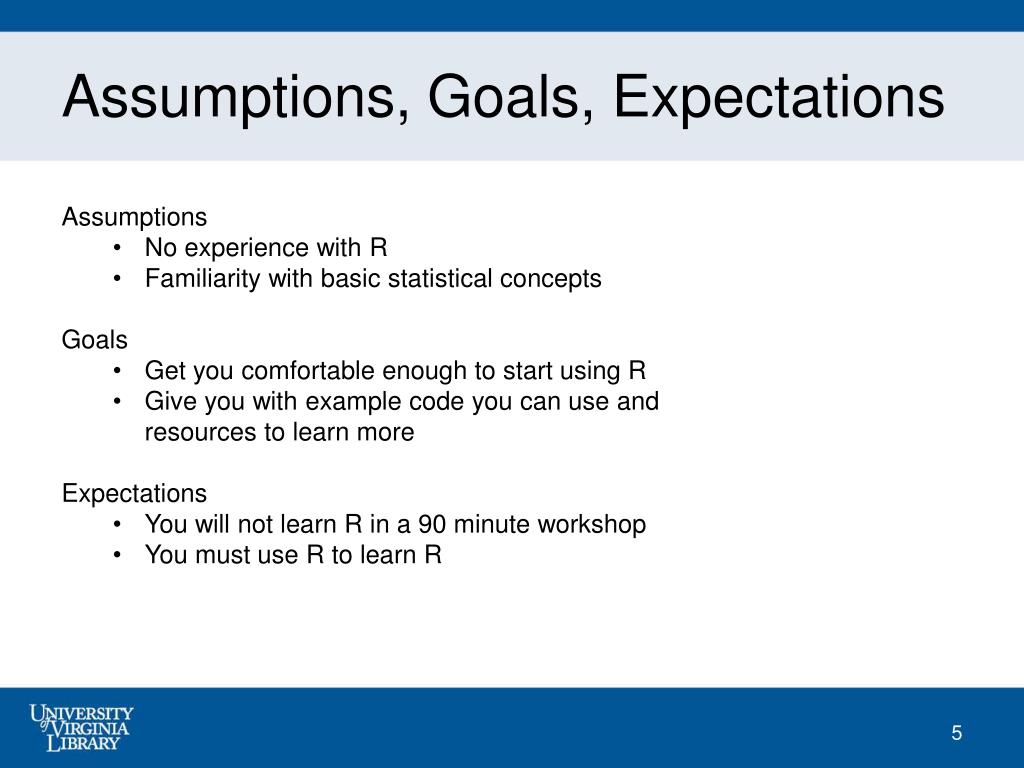 Assumptions, Goals, Expectations

Assumptions
• No experience with R
• Familiarity with basic statistical concepts

Goals
• Get you comfortable enough to start using R
• Give you with example code you can use and resources to learn more

Expectations
• You will not learn R in a 90 minute workshop
• You must use R to learn R

UNIVERSITY of VIRGINIA LIBRARY

5